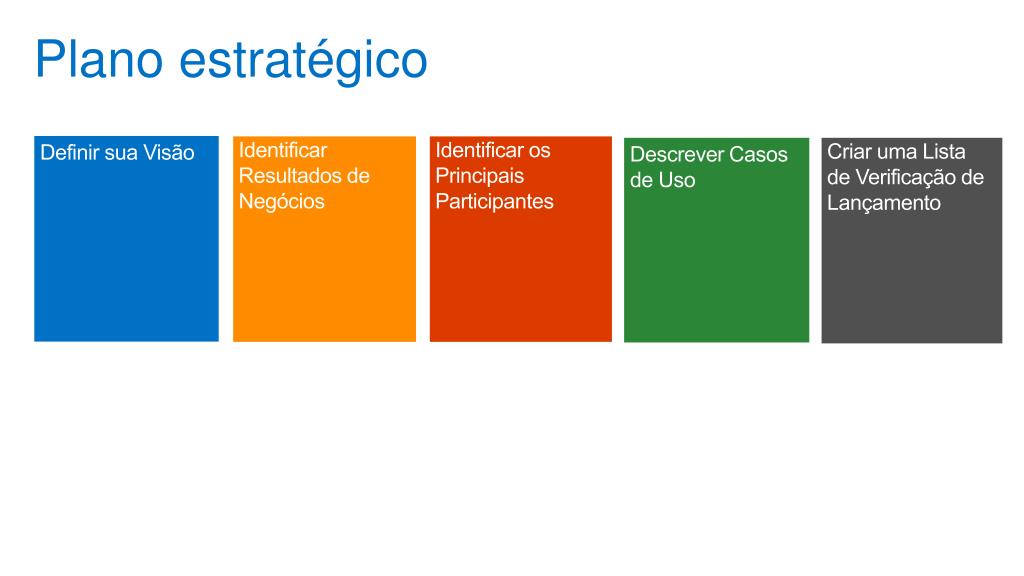 Plano estratégico

Definir sua Visão

Identificar Resultados de Negócios

Identificar os Principais Participantes

Descrever Casos de Uso

Criar uma Lista de Verificação de Lançamento